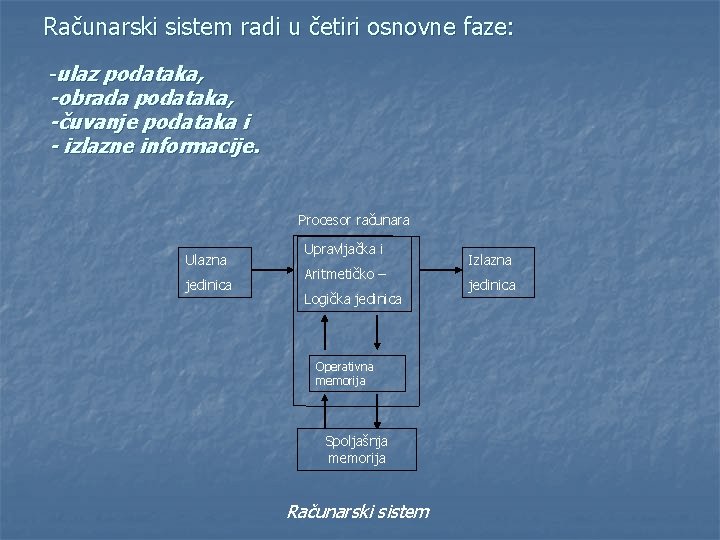 Računarski sistem radi u četiri osnovne faze:

-ulaz podataka,
-obrada podataka,
-čuvanje podataka i
- izlazne informacije.

Procesor računara

Ulazna jedinica

Upravljačka i Aritmetičko – Logička jedinica

Izlazna jedinica

Operativna memorija

Spoljašnja memorija

Računarski sistem